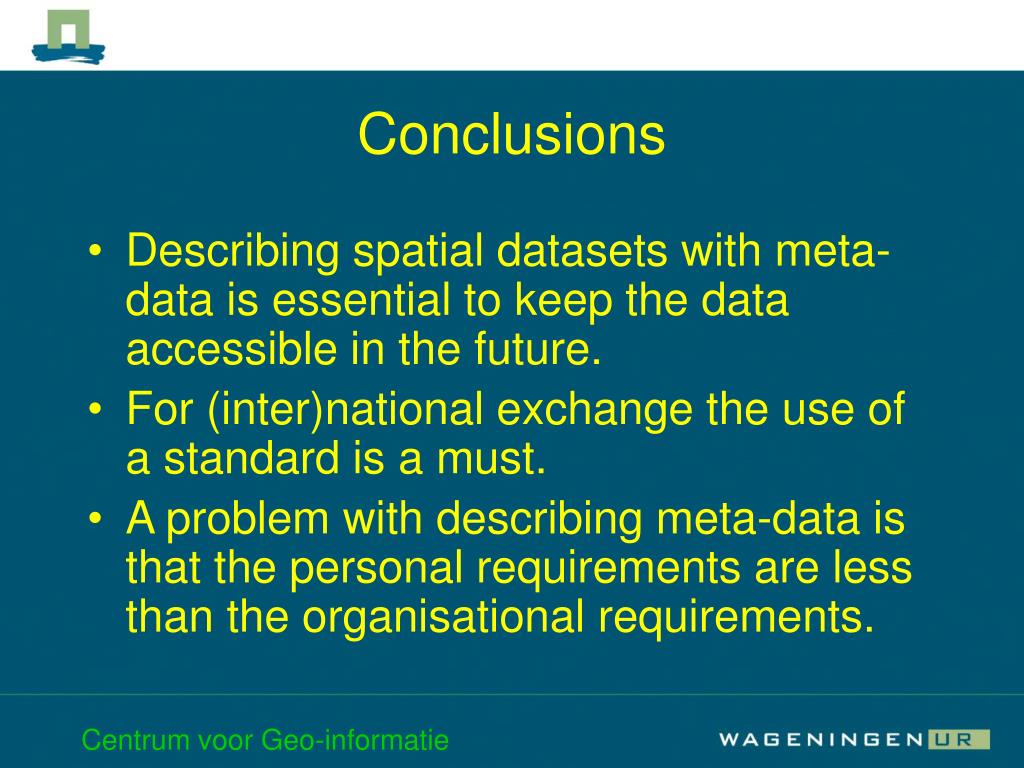 Conclusions

• Describing spatial datasets with meta-data is essential to keep the data accessible in the future.
• For (inter)national exchange the use of a standard is a must.
• A problem with describing meta-data is that the personal requirements are less than the organisational requirements.

Centrum voor Geo-informatie

WAGENINGEN UR